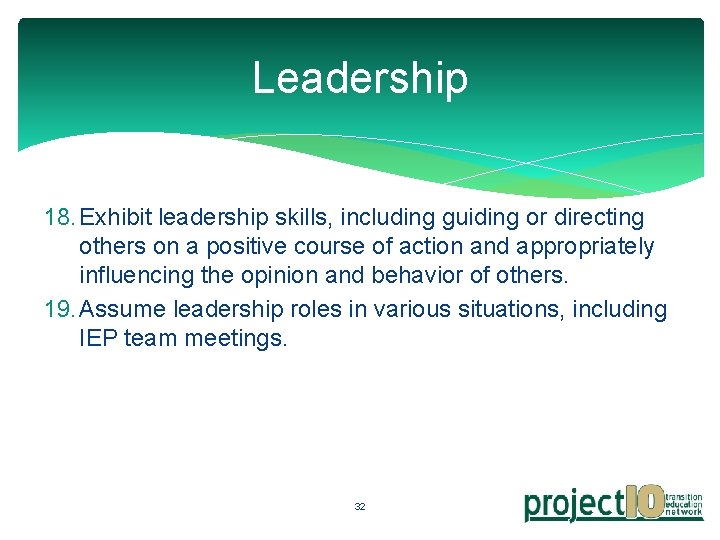 Leadership

18. Exhibit leadership skills, including guiding or directing others on a positive course of action and appropriately influencing the opinion and behavior of others.

19. Assume leadership roles in various situations, including IEP team meetings.

32

project10 transition education network